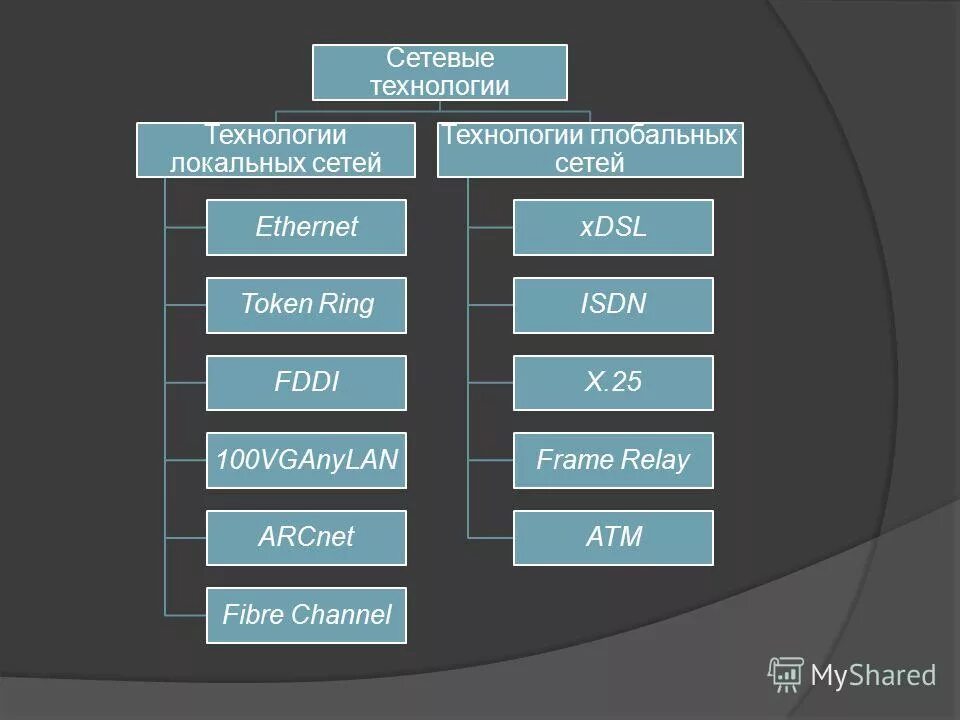 Сетевые технологии

Технологии локальных сетей

Ethernet

Token Ring

FDDI

100VGAnyLAN

ARCnet

Fibre Channel

Технологии глобальных сетей

xDSL

ISDN

X.25

Frame Relay

ATM

MyShared